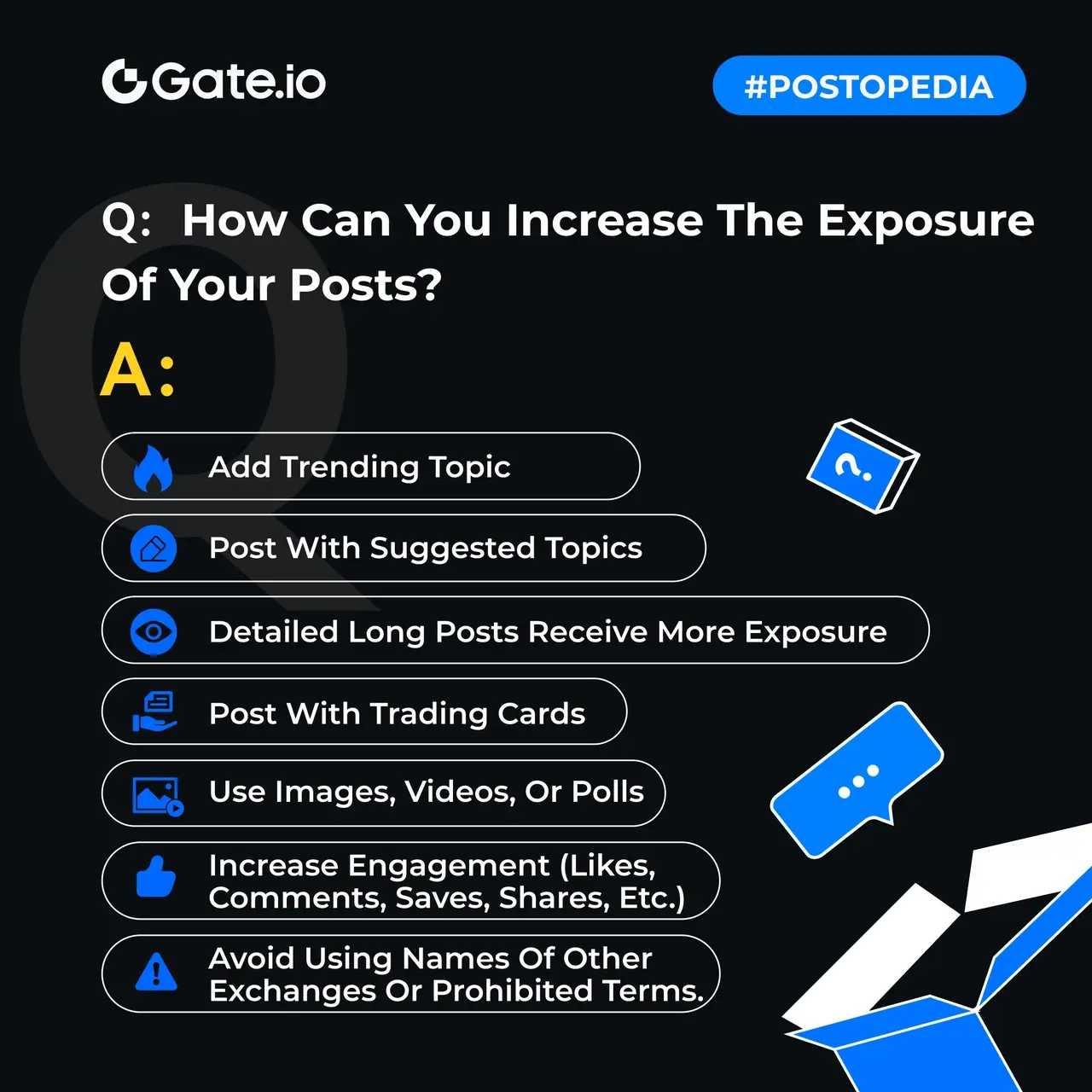 Gate.io

#POSTOPEDIA

Q: How Can You Increase The Exposure Of Your Posts?

A:

Add Trending Topic

Post With Suggested Topics

Detailed Long Posts Receive More Exposure

Post With Trading Cards

Use Images, Videos, Or Polls

Increase Engagement (Likes, Comments, Saves, Shares, Etc.)

Avoid Using Names Of Other Exchanges Or Prohibited Terms.

?